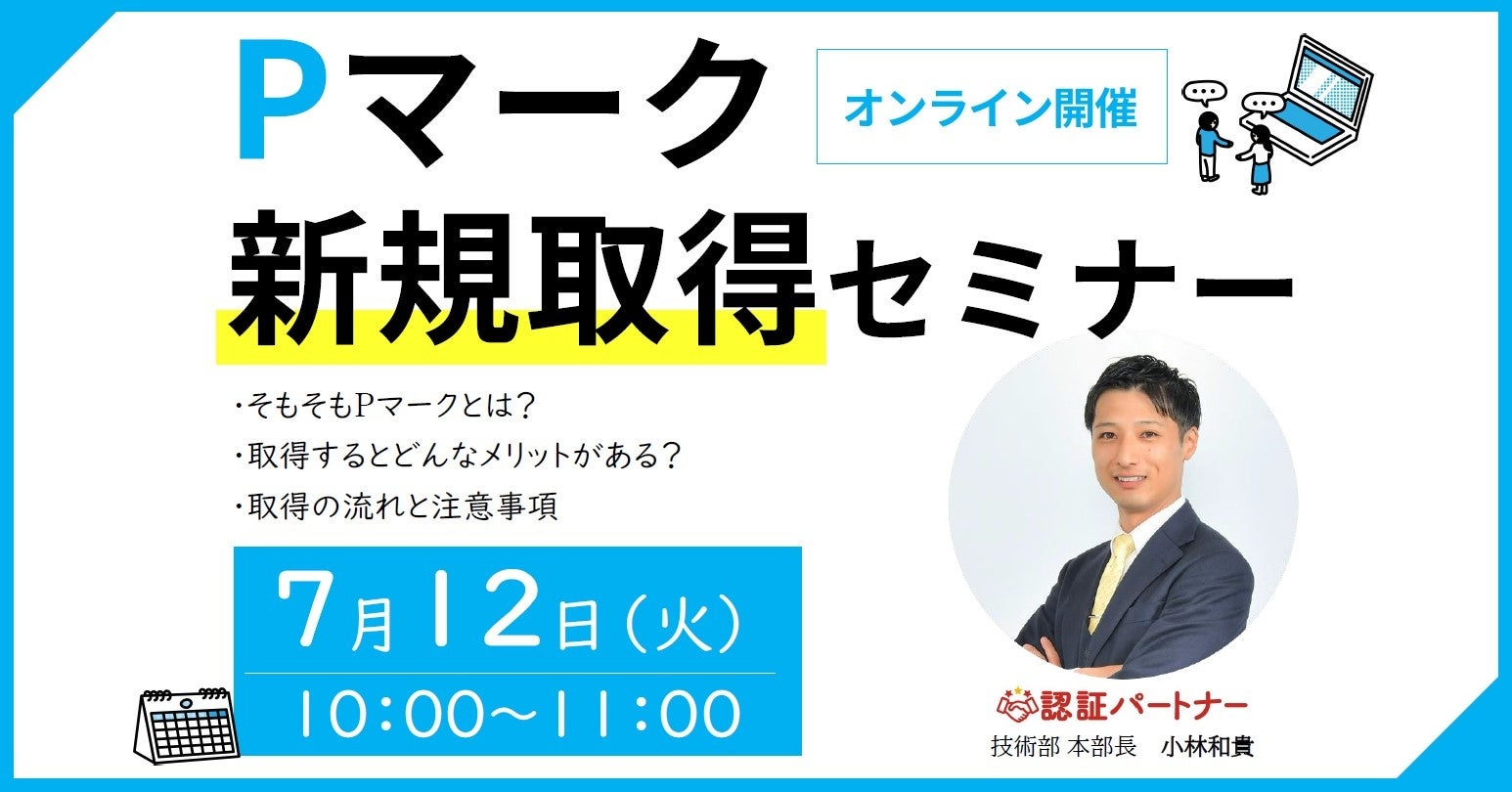 Pマーク

オンライン開催

新規取得セミナー

・そもそもPマークとは?
・取得するとどんなメリットがある?
・取得の流れと注意事項

7月12日(火)
10:00~11:00

認証パートナー
技術部 本部長　小林和貴